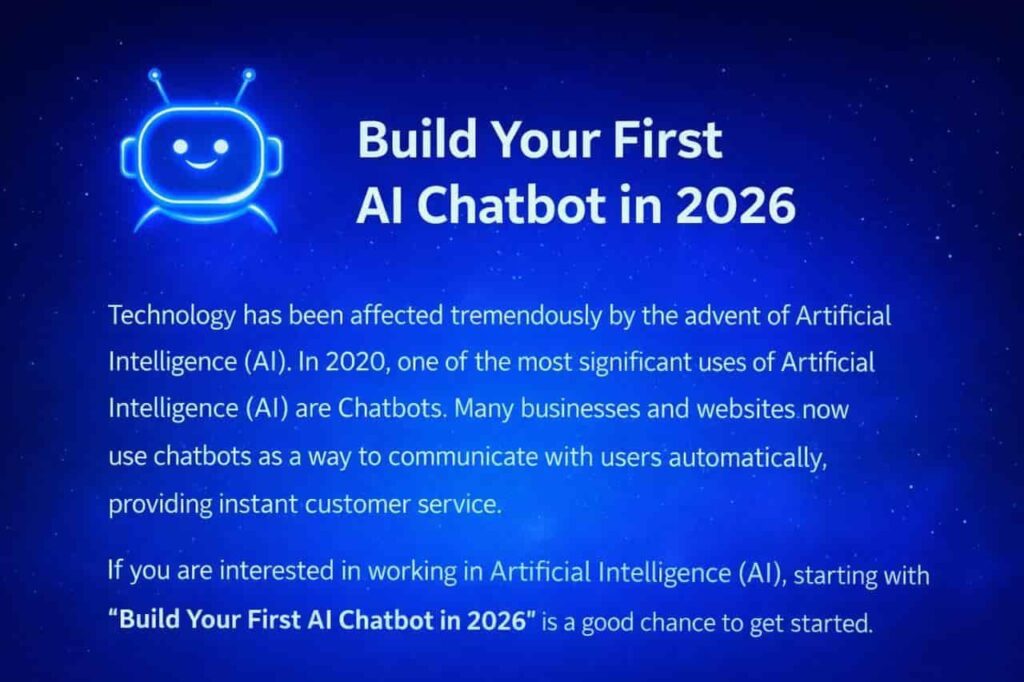 Build Your First AI Chatbot in 2026

Technology has been affected tremendously by the advent of Artificial Intelligence (AI). In 2020, one of the most significant uses of Artificial Intelligence (AI) are Chatbots. Many businesses and websites now use chatbots as a way to communicate with users automatically, providing instant customer service.

If you are interested in working in Artificial Intelligence (AI), starting with "Build Your First AI Chatbot in 2026" is a good chance to get started.